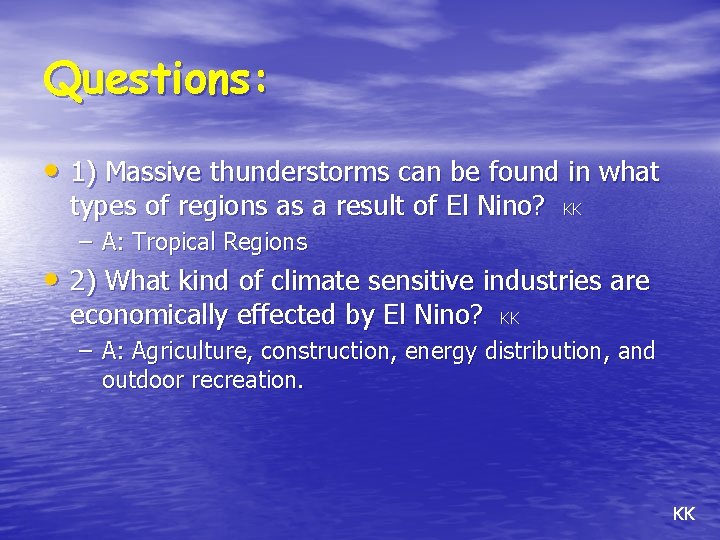 Questions:

• 1) Massive thunderstorms can be found in what types of regions as a result of El Nino? KK
– A: Tropical Regions

• 2) What kind of climate sensitive industries are economically effected by El Nino? KK
– A: Agriculture, construction, energy distribution, and outdoor recreation.

KK